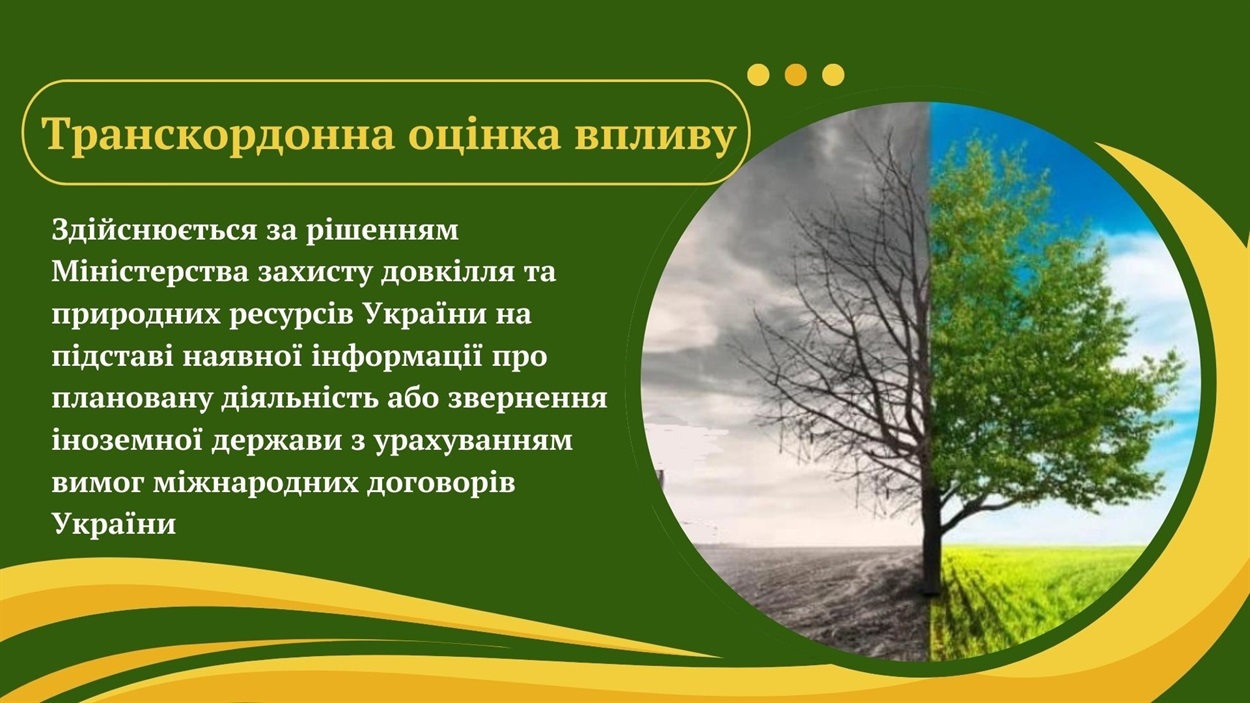 Транскордонна оцінка впливу

Здійснюється за рішенням Міністерства захисту довкілля та природних ресурсів України на підставі наявної інформації про плановану діяльність або звернення іноземної держави з урахуванням вимог міжнародних договорів України